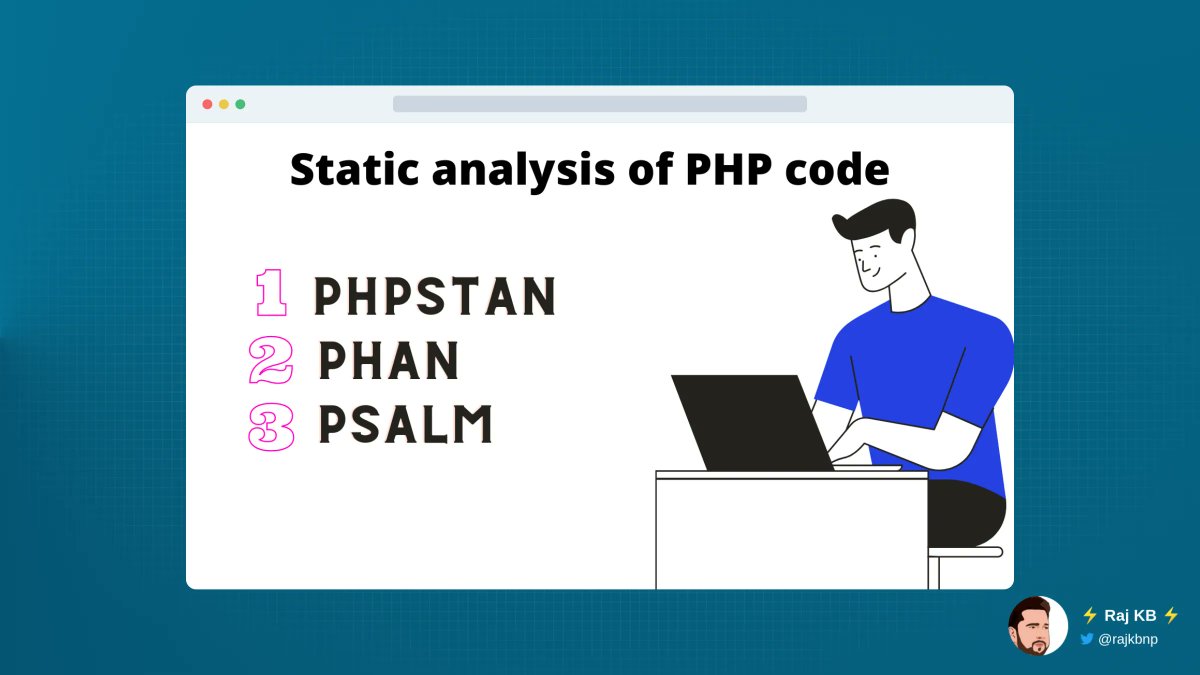 Static analysis of PHP code

1 PHPSTAN
2 PHAN
3 PSALM

⚡ Raj KB ⚡
@rajkbnp